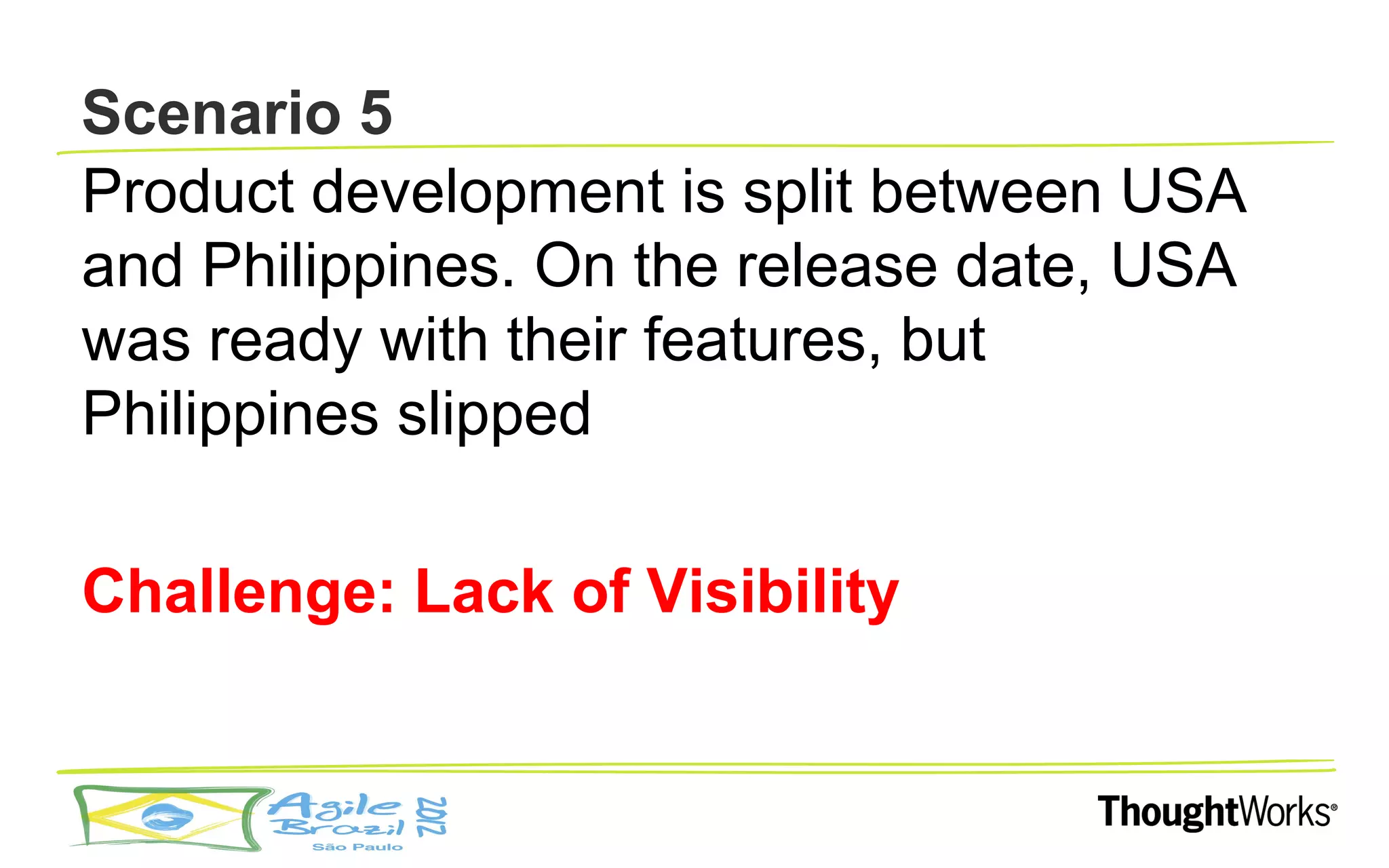 Scenario 5

Product development is split between USA and Philippines. On the release date, USA was ready with their features, but Philippines slipped

Challenge: Lack of Visibility

Agile Brazil 2012 São Paulo

ThoughtWorks®